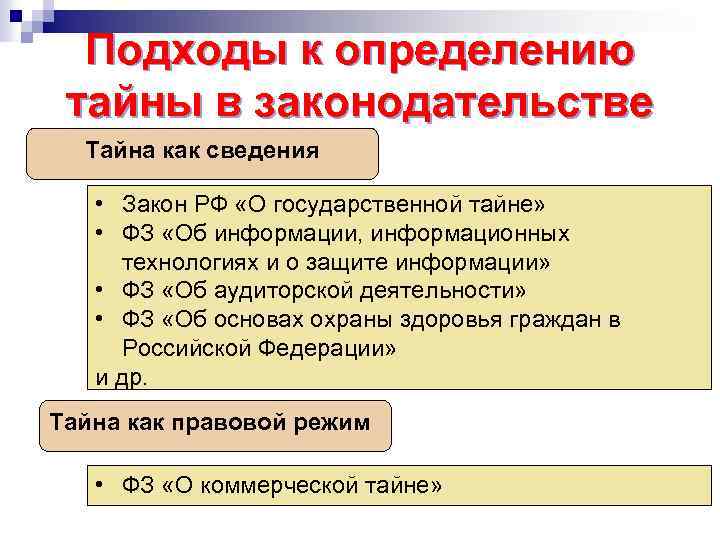 Подходы к определению тайны в законодательстве

Тайна как сведения

• Закон РФ «О государственной тайне»
• ФЗ «Об информации, информационных технологиях и о защите информации»
• ФЗ «Об аудиторской деятельности»
• ФЗ «Об основах охраны здоровья граждан в Российской Федерации»
и др.

Тайна как правовой режим

• ФЗ «О коммерческой тайне»